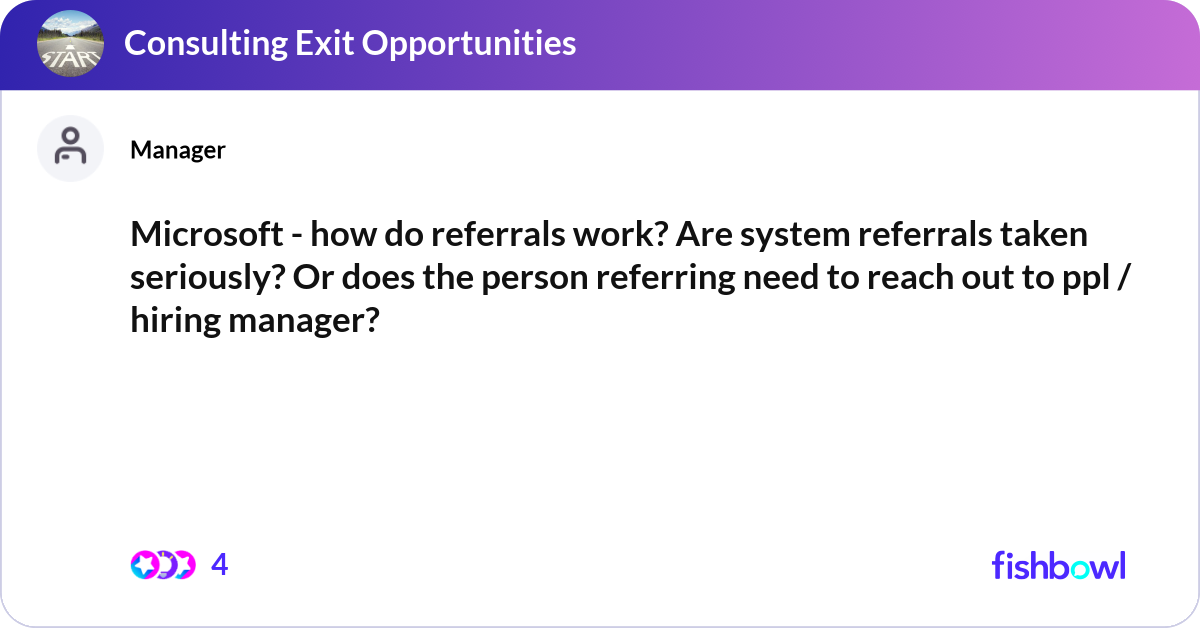 START

Consulting Exit Opportunities

Manager

Microsoft - how do referrals work? Are system referrals taken seriously? Or does the person referring need to reach out to ppl / hiring manager?

4

fishbowl